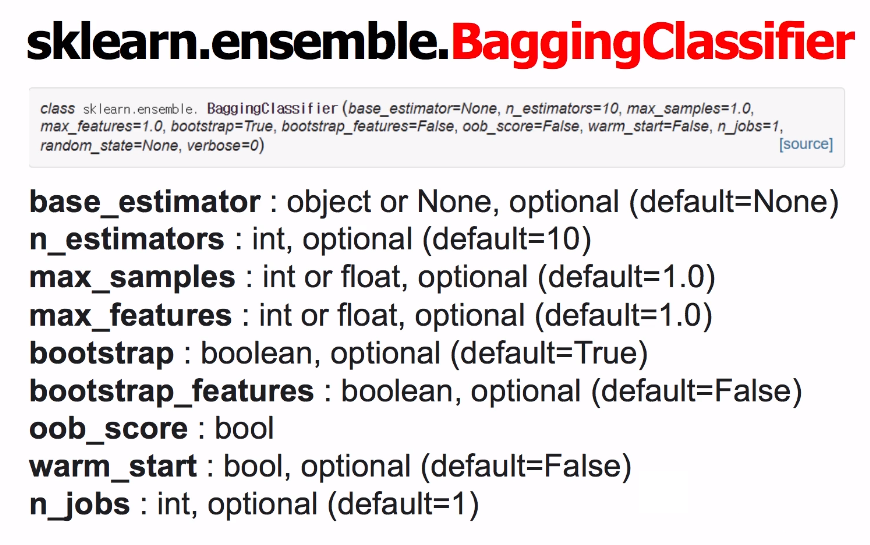 sklearn.ensemble.BaggingClassifier

class sklearn.ensemble. BaggingClassifier (base_estimator=None, n_estimators=10, max_samples=1.0, max_features=1.0, bootstrap=True, bootstrap_features=False, oob_score=False, warm_start=False, n_jobs=1, random_state=None, verbose=0) [source]

base_estimator : object or None, optional (default=None)
n_estimators : int, optional (default=10)
max_samples : int or float, optional (default=1.0)
max_features : int or float, optional (default=1.0)
bootstrap : boolean, optional (default=True)
bootstrap_features : boolean, optional (default=False)
oob_score : bool
warm_start : bool, optional (default=False)
n_jobs : int, optional (default=1)